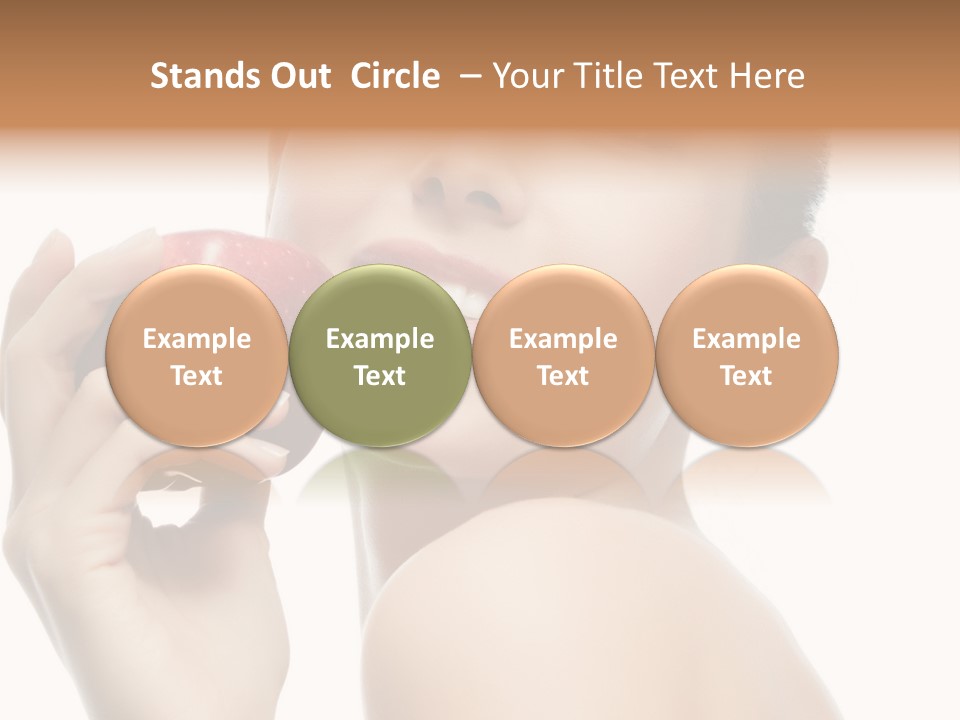 Stands Out  Circle  – Your Title Text Here

Example Text

Example Text

Example Text

Example Text